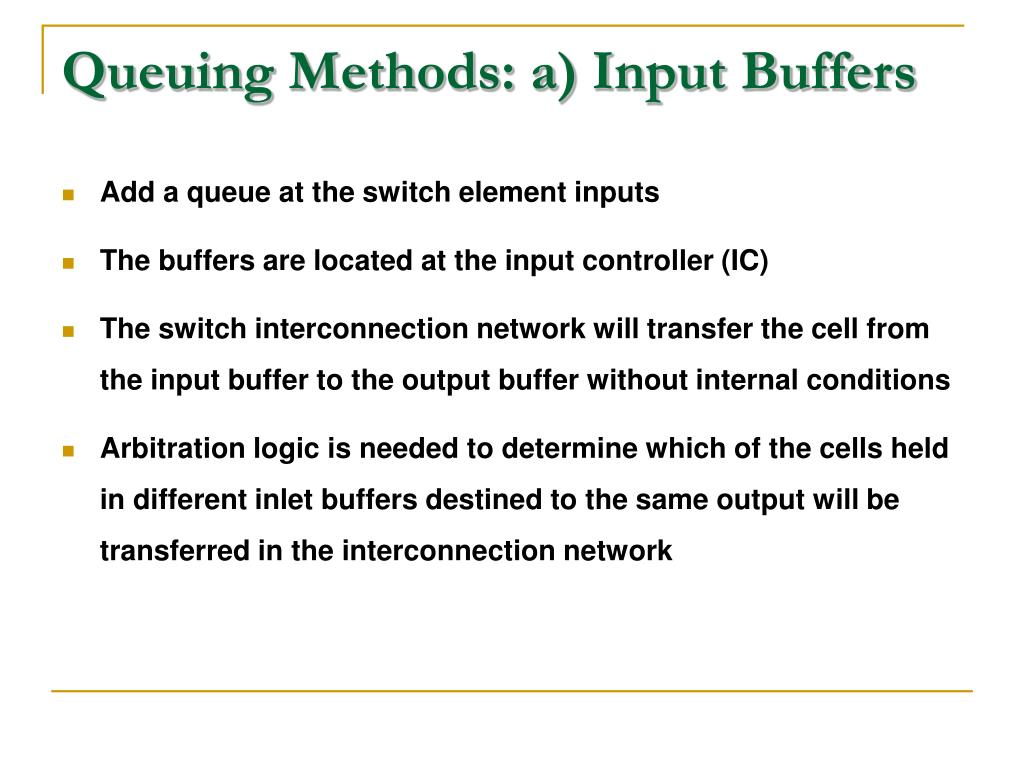 Queuing Methods: a) Input Buffers

- Add a queue at the switch element inputs
- The buffers are located at the input controller (IC)
- The switch interconnection network will transfer the cell from the input buffer to the output buffer without internal conditions
- Arbitration logic is needed to determine which of the cells held in different inlet buffers destined to the same output will be transferred in the interconnection network